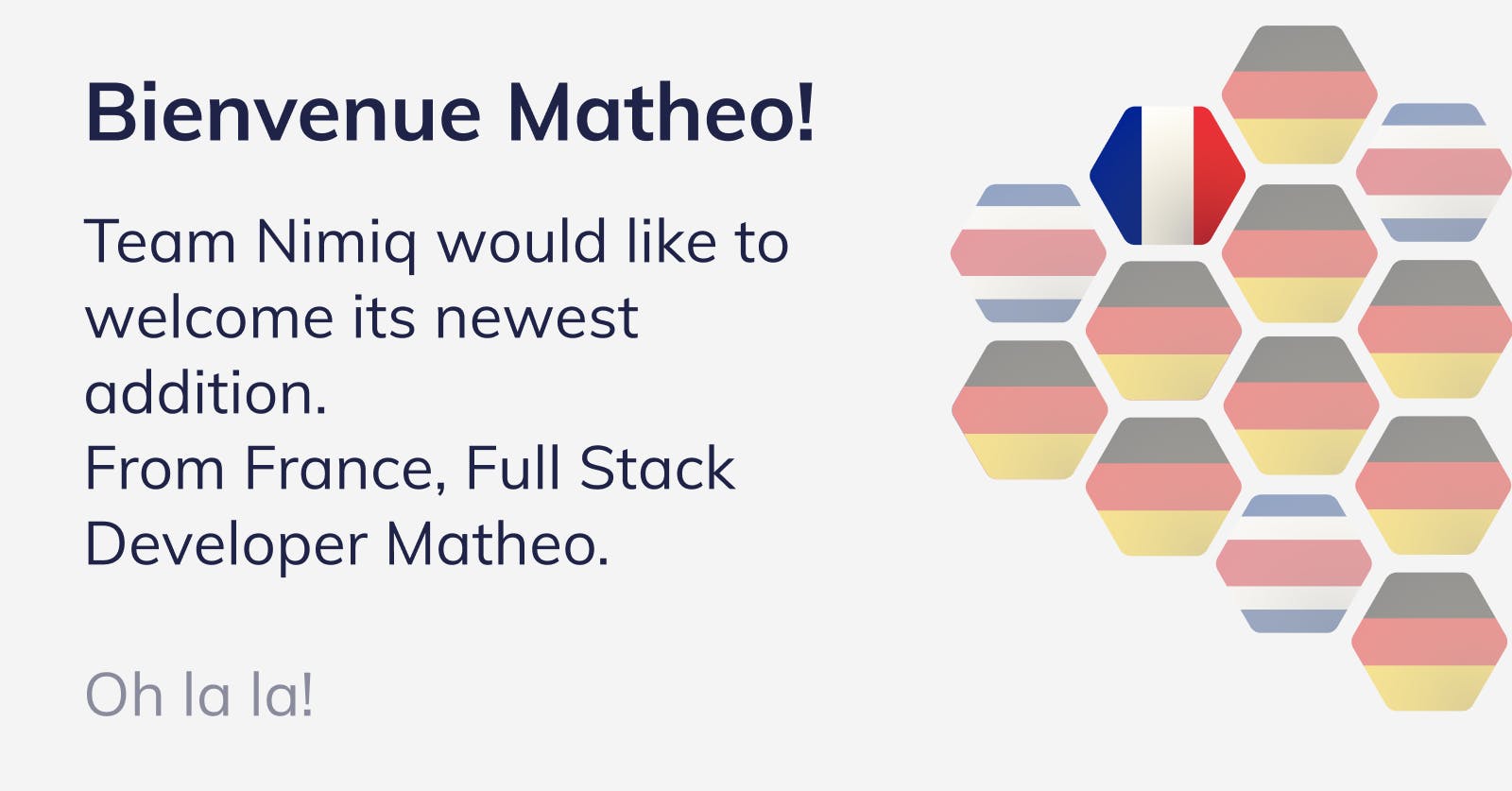 Bienvenue Matheo!

Team Nimiq would like to welcome its newest addition.
From France, Full Stack Developer Matheo.

Oh la la!